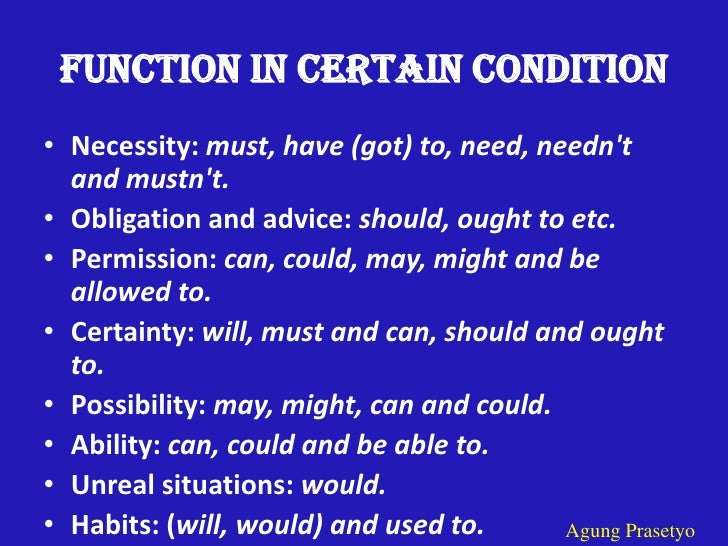 FUNCTION IN CERTAIN CONDITION

• Necessity: must, have (got) to, need, needn't and mustn't.
• Obligation and advice: should, ought to etc.
• Permission: can, could, may, might and be allowed to.
• Certainty: will, must and can, should and ought to.
• Possibility: may, might, can and could.
• Ability: can, could and be able to.
• Unreal situations: would.
• Habits: (will, would) and used to.

Agung Prasetyo